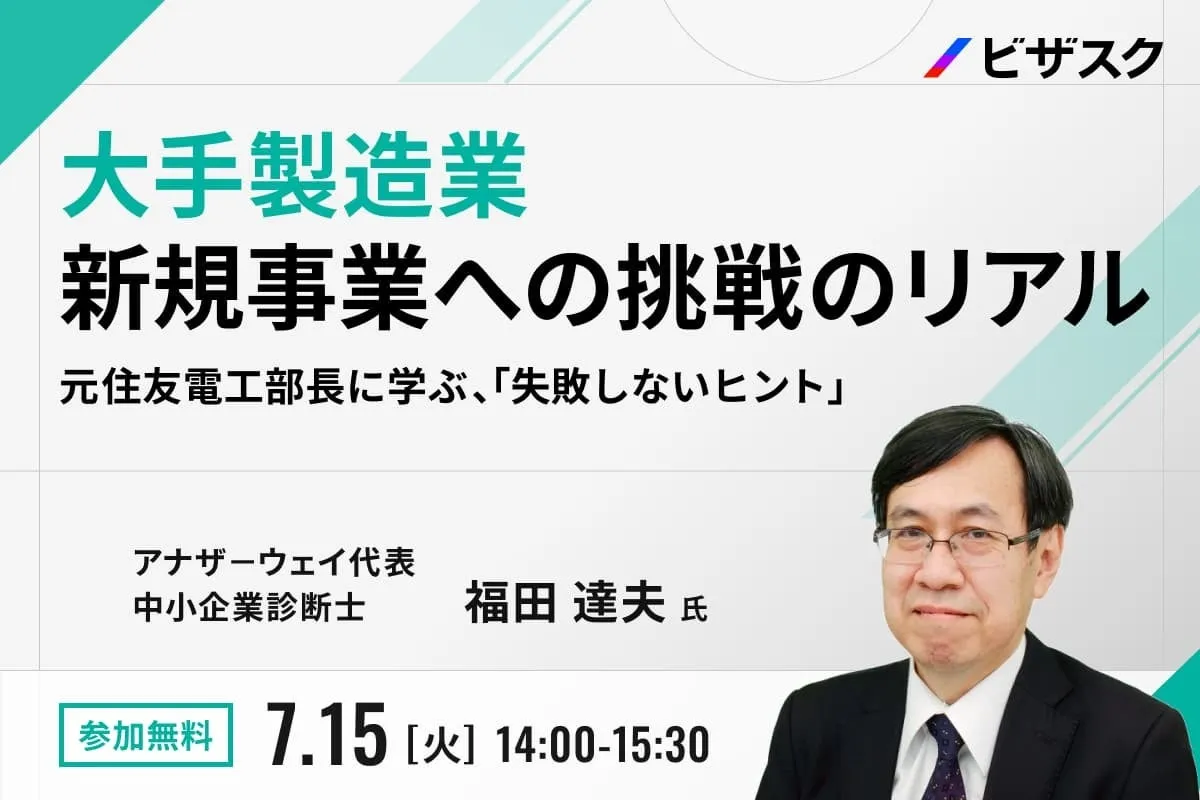 ビザスク

大手製造業
新規事業への挑戦のリアル

元住友電工部長に学ぶ、「失敗しないヒント」

アナザーウェイ代表
中小企業診断士

福田 達夫 氏

参加無料

7.15 [火] 14:00-15:30